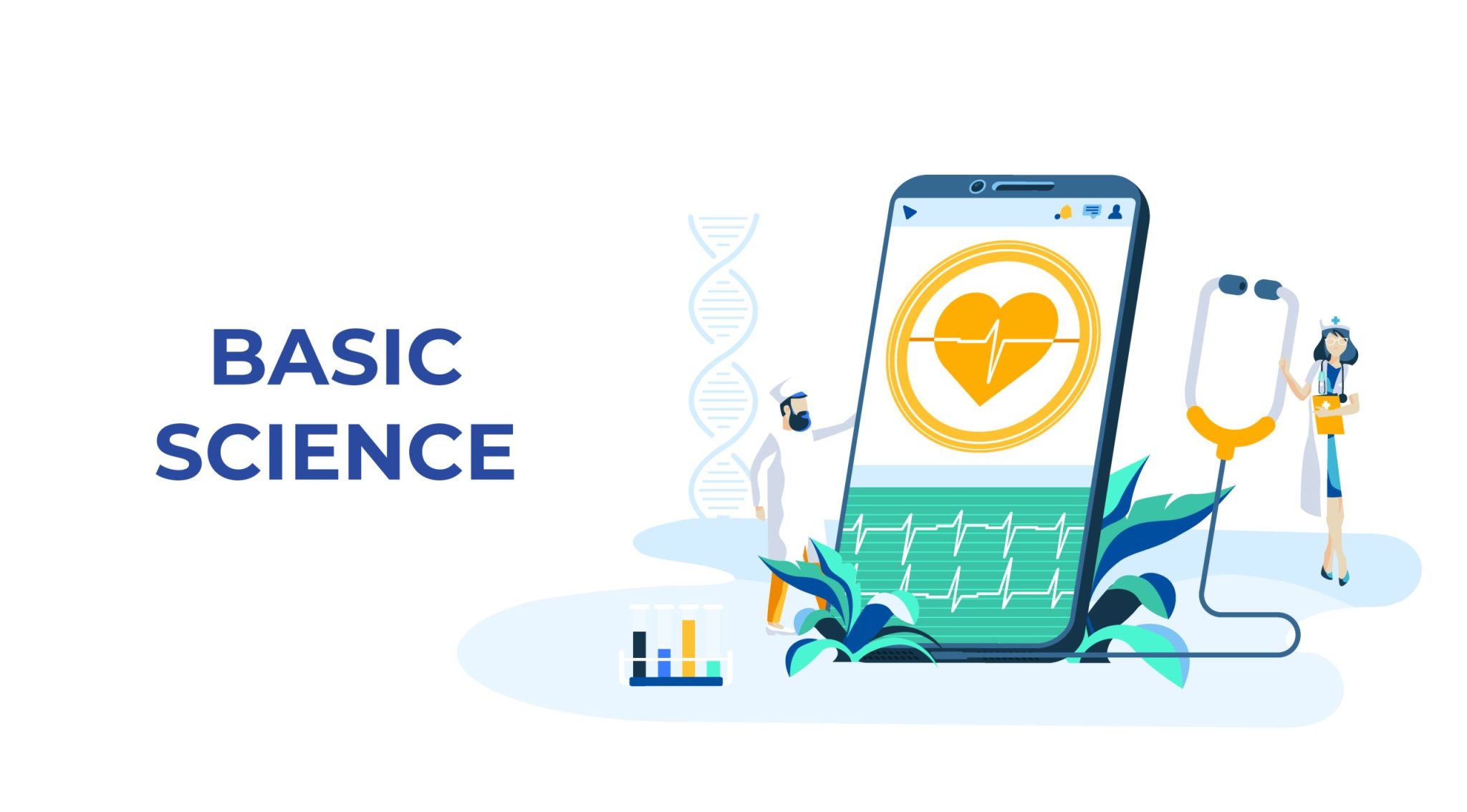 BASIC
SCIENCE